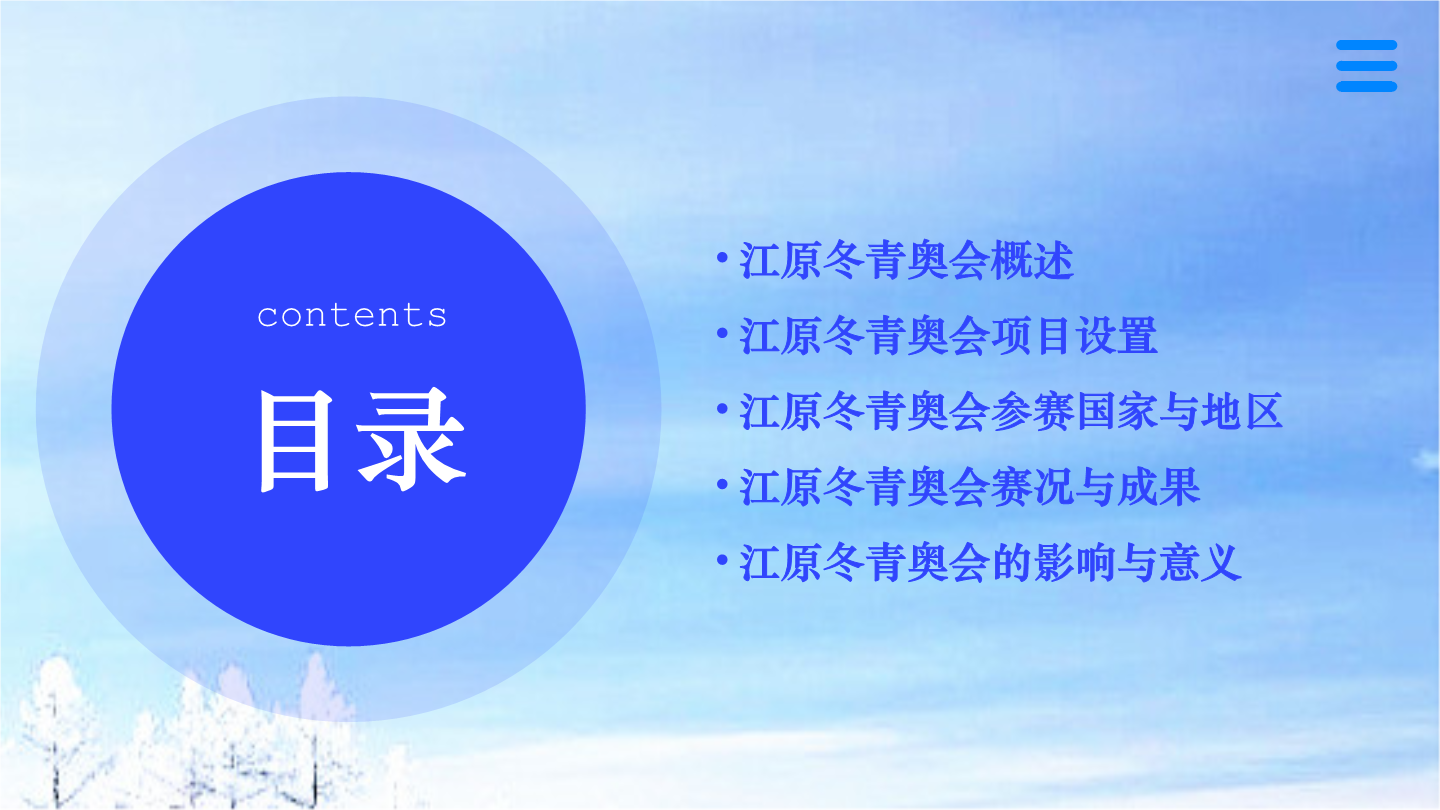 contents

目录

• 江原冬青奥会概述
• 江原冬青奥会项目设置
• 江原冬青奥会参赛国家与地区
• 江原冬青奥会赛况与成果
• 江原冬青奥会的影响与意义